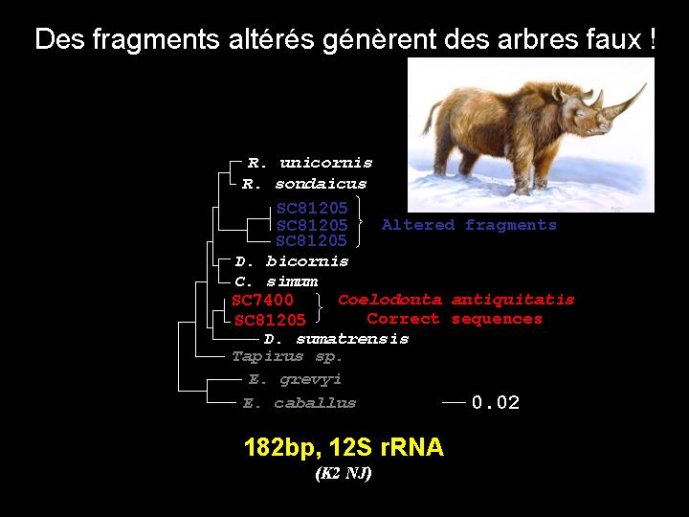 Des fragments altérés génèrent des arbres faux !

R. unicornis
R. sondaicus
SC81205
SC81205
SC81205
Altered fragments
D. bicornis
C. simum
SC7400
SC81205
Coelodonta antiquitatis
Correct sequences
D. sumatrensis
Tapirus sp.
E. grevyi
E. caballus
0.02

182bp, 12S rRNA
(K2 NJ)